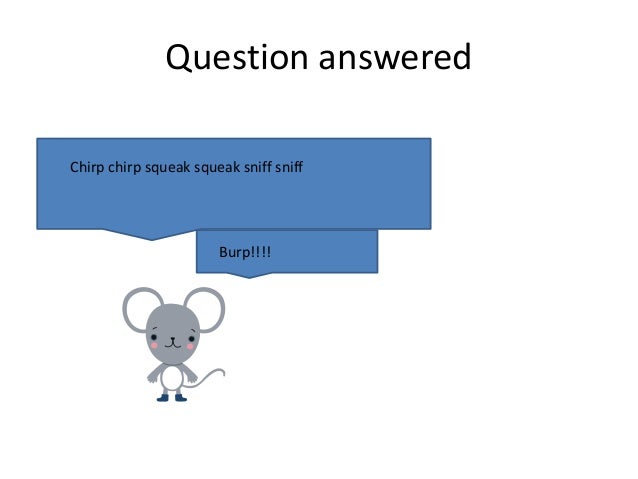 Question answered

Chirp chirp squeak squeak sniff sniff

Burp!!!!